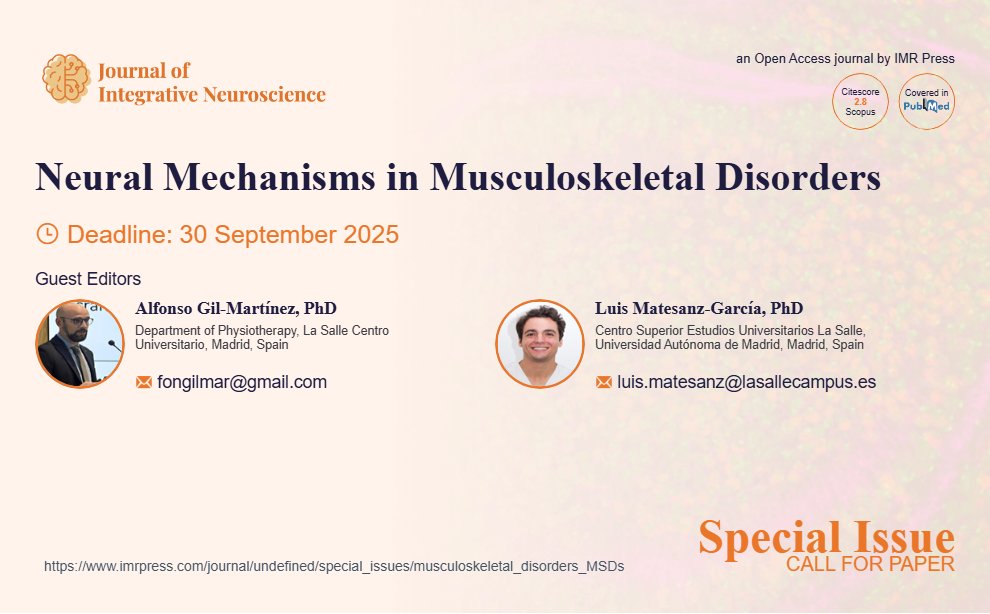 Journal of Integrative Neuroscience

an Open Access journal by IMR Press

Citescore 2.8 Scopus

Covered in PubMed

Neural Mechanisms in Musculoskeletal Disorders

Deadline: 30 September 2025

Guest Editors

Alfonso Gil-Martínez, PhD
Department of Physiotherapy, La Salle Centro Universitario, Madrid, Spain
fongilmar@gmail.com

Luis Matesanz-García, PhD
Centro Superior Estudios Universitarios La Salle, Universidad Autónoma de Madrid, Madrid, Spain
luis.matesanz@lasallecampus.es

https://www.imrpress.com/journal/undefined/special_issues/musculoskeletal_disorders_MSDs

Special Issue
CALL FOR PAPER